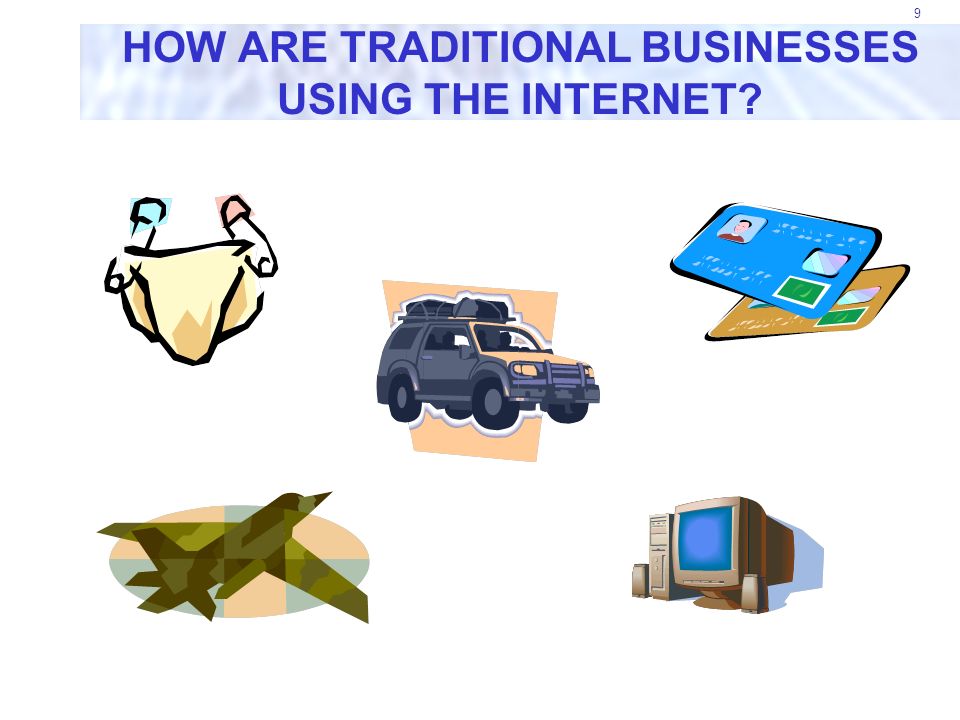 9

HOW ARE TRADITIONAL BUSINESSES USING THE INTERNET?